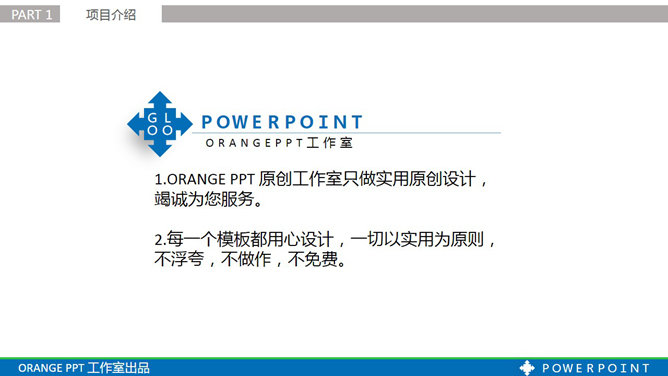 PART 1 项目介绍

G L O O

POWERPOINT

ORANGEPPT工作室

1.ORANGE PPT 原创工作室只做实用原创设计，竭诚为您服务。

2.每一个模板都用心设计，一切以实用为原则，不浮夸，不做作，不免费。

ORANGE PPT 工作室出品

POWERPOINT